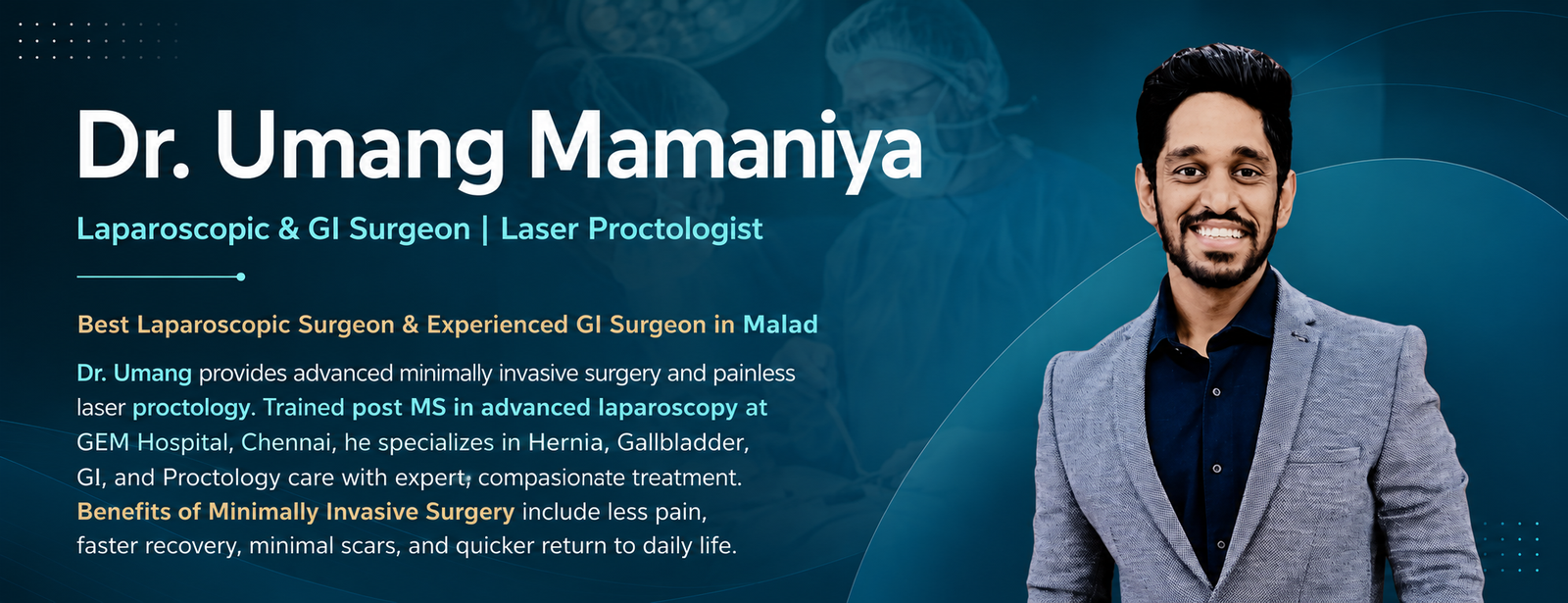 Dr. Umang Mamaniya

Laparoscopic & GI Surgeon | Laser Proctologist

Best Laparoscopic Surgeon & Experienced GI Surgeon in Malad

Dr. Umang provides advanced minimally invasive surgery and painless laser proctology. Trained post MS in advanced laparoscopy at GEM Hospital, Chennai, he specializes in Hernia, Gallbladder, GI, and Proctology care with expert, compasionate treatment. Benefits of Minimally Invasive Surgery include less pain, faster recovery, minimal scars, and quicker return to daily life.